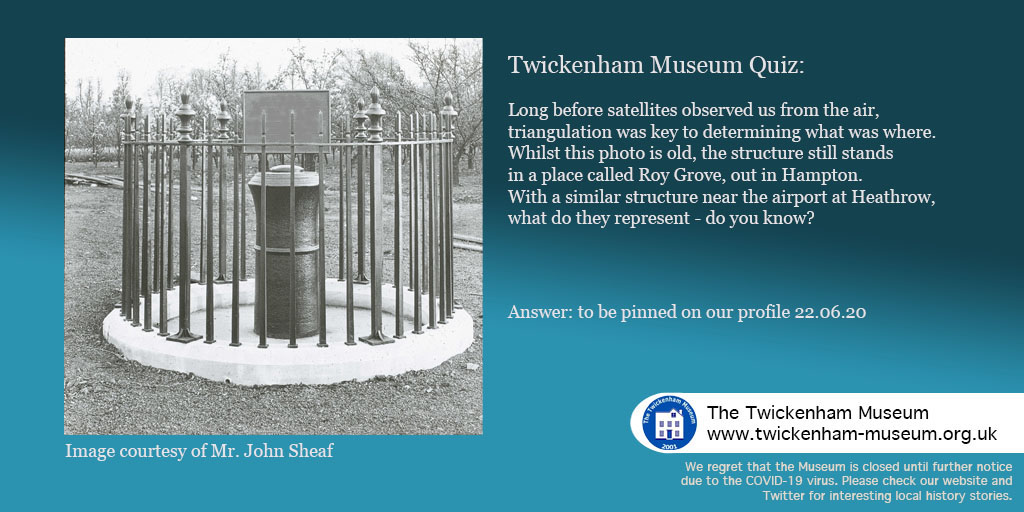 Twickenham Museum Quiz:

Long before satellites observed us from the air, triangulation was key to determining what was where. Whilst this photo is old, the structure still stands in a place called Roy Grove, out in Hampton. With a similar structure near the airport at Heathrow, what do they represent - do you know?

Answer: to be pinned on our profile 22.06.20

Image courtesy of Mr. John Sheaf

The Twickenham Museum 2001

The Twickenham Museum
www.twickenham-museum.org.uk

We regret that the Museum is closed until further notice due to the COVID-19 virus. Please check our website and Twitter for interesting local history stories.